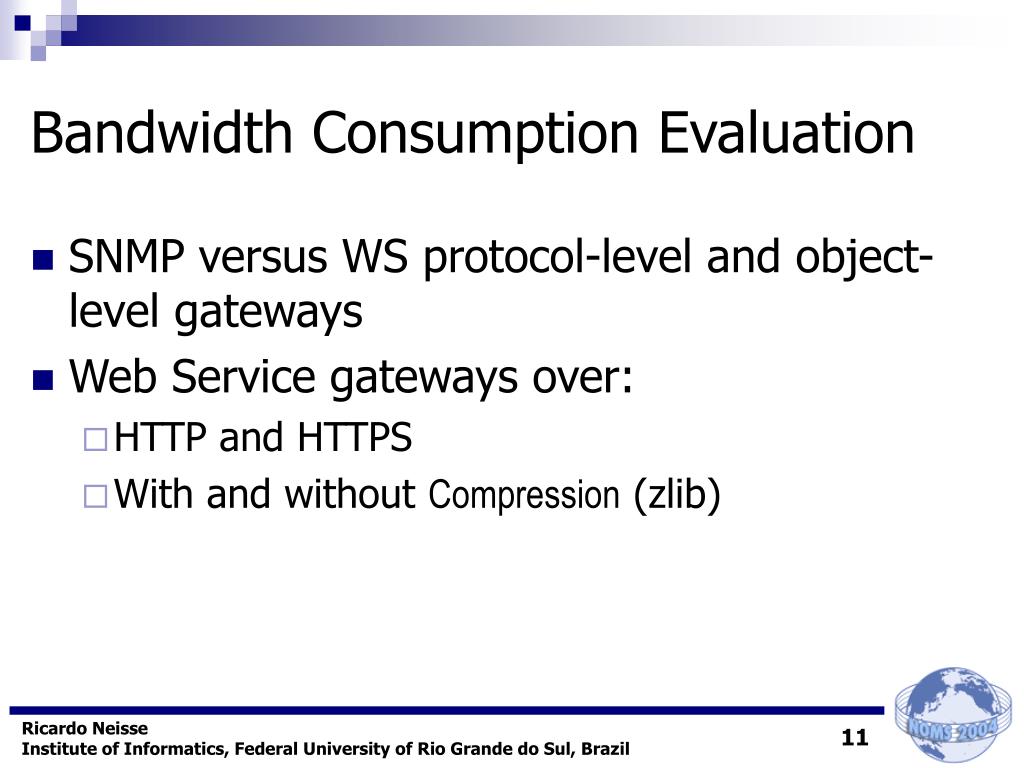 Bandwidth Consumption Evaluation

SNMP versus WS protocol-level and object-level gateways

Web Service gateways over:

HTTP and HTTPS

With and without Compression (zlib)

Ricardo Neisse
Institute of Informatics, Federal University of Rio Grande do Sul, Brazil

11

NOMS 2004